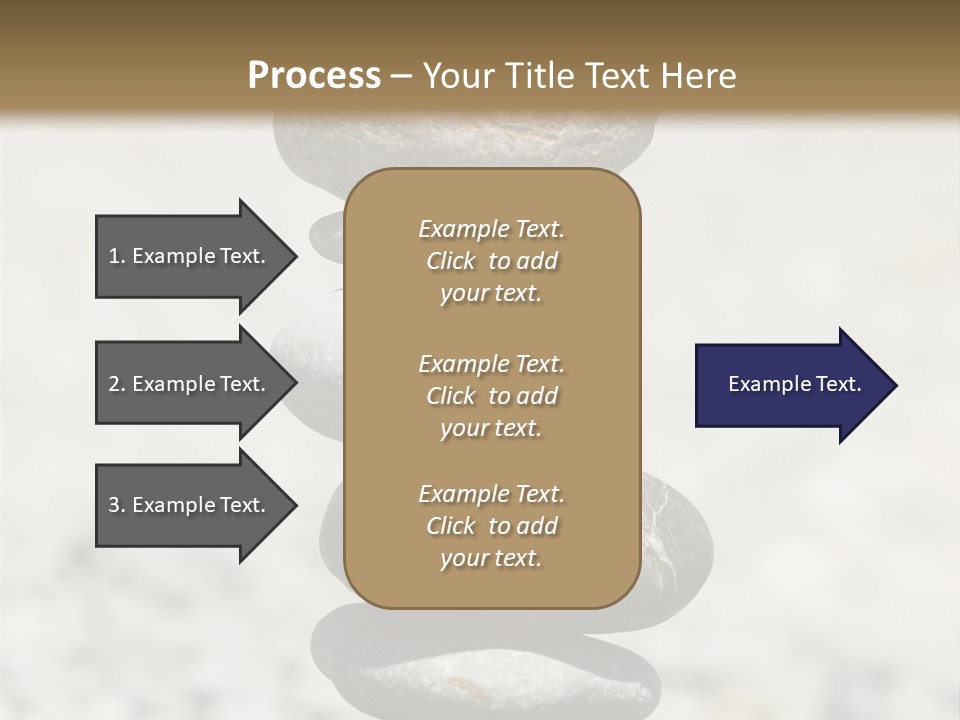 Process – Your Title Text Here

1. Example Text.

2. Example Text.

3. Example Text.

Example Text. Click to add your text.

Example Text. Click to add your text.

Example Text. Click to add your text.

Example Text.